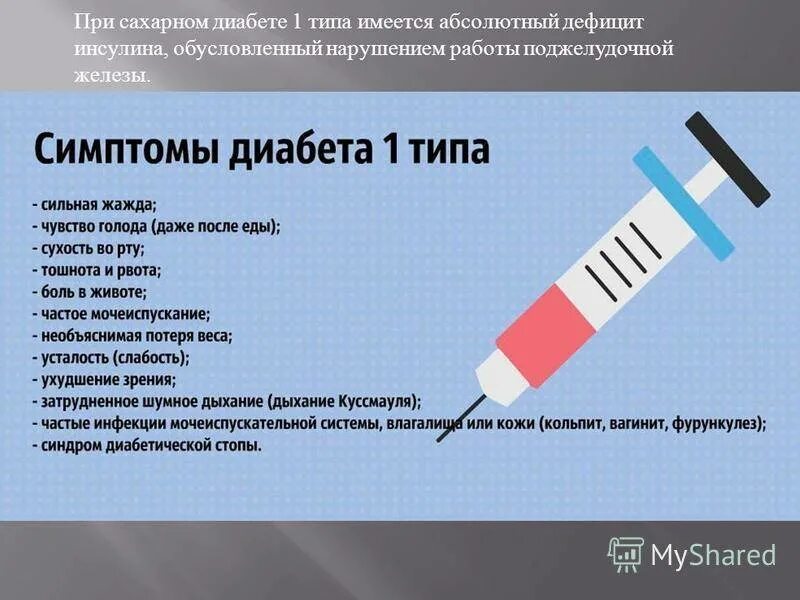 При сахарном диабете 1 типа имеется абсолютный дефицит инсулина, обусловленный нарушением работы поджелудочной железы.

Симптомы диабета 1 типа

- сильная жажда;
- чувство голода (даже после еды);
- сухость во рту;
- тошнота и рвота;
- боль в животе;
- частое мочеиспускание;
- необъяснимая потеря веса;
- усталость (слабость);
- ухудшение зрения;
- затрудненное шумное дыхание (дыхание Куссмауля);
- частые инфекции мочеиспускательной системы, влагалища или кожи (кольпит, вагинит, фурункулез);
- синдром диабетической стопы.

MyShared